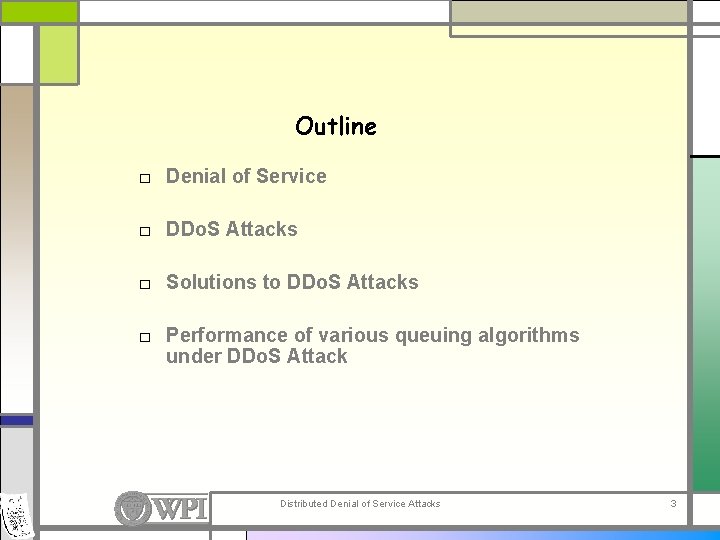 Outline

□ Denial of Service

□ DDoS Attacks

□ Solutions to DDoS Attacks

□ Performance of various queuing algorithms under DDoS Attack

WPI

Distributed Denial of Service Attacks

3